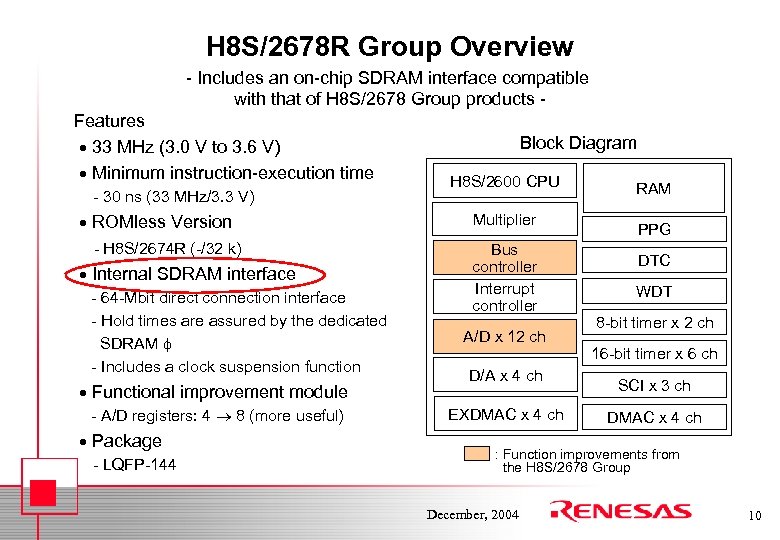 H8S/2678R Group Overview

- Includes an on-chip SDRAM interface compatible with that of H8S/2678 Group products -

Features

• 33 MHz (3.0 V to 3.6 V)

• Minimum instruction-execution time
- 30 ns (33 MHz/3.3 V)

• ROMless Version
- H8S/2674R (-/32 k)

• Internal SDRAM interface
- 64-Mbit direct connection interface
- Hold times are assured by the dedicated SDRAM $\phi$
- Includes a clock suspension function

• Functional improvement module
- A/D registers: 4 $\rightarrow$ 8 (more useful)

• Package
- LQFP-144

Block Diagram

H8S/2600 CPU
Multiplier
Bus controller
Interrupt controller
A/D x 12 ch
D/A x 4 ch
EXDMAC x 4 ch
RAM
PPG
DTC
WDT
8-bit timer x 2 ch
16-bit timer x 6 ch
SCI x 3 ch
DMAC x 4 ch

: Function improvements from the H8S/2678 Group

December, 2004
RENESAS
10